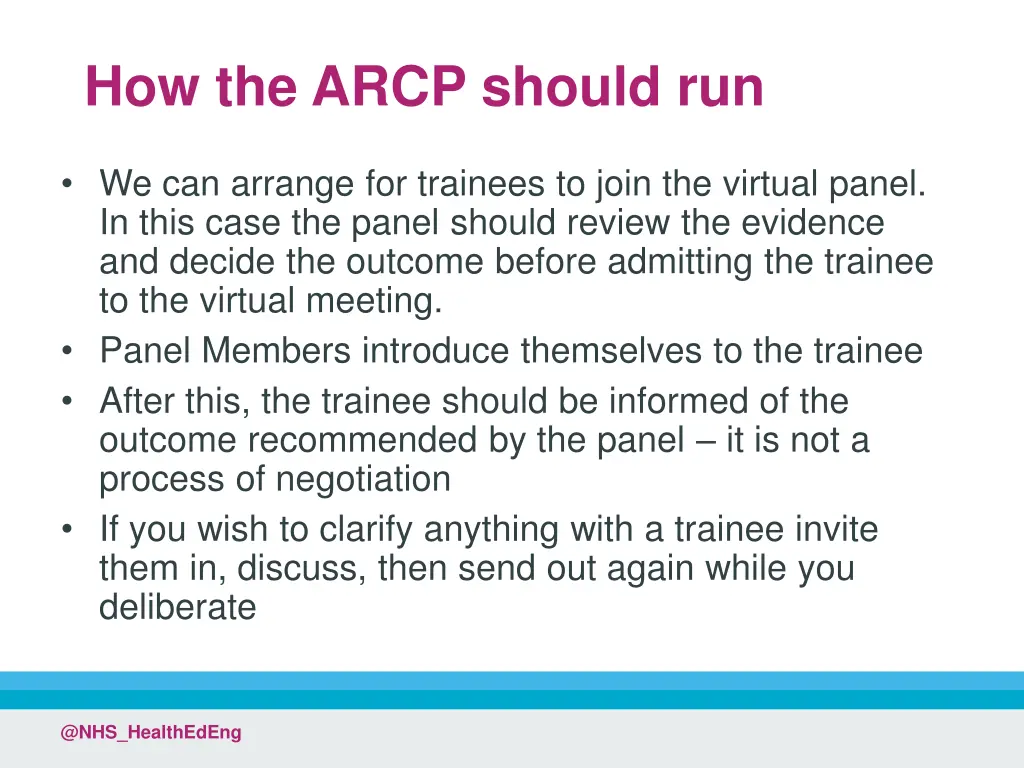 How the ARCP should run

• We can arrange for trainees to join the virtual panel. In this case the panel should review the evidence and decide the outcome before admitting the trainee to the virtual meeting.
• Panel Members introduce themselves to the trainee
• After this, the trainee should be informed of the outcome recommended by the panel – it is not a process of negotiation
• If you wish to clarify anything with a trainee invite them in, discuss, then send out again while you deliberate

@NHS_HealthEdEng